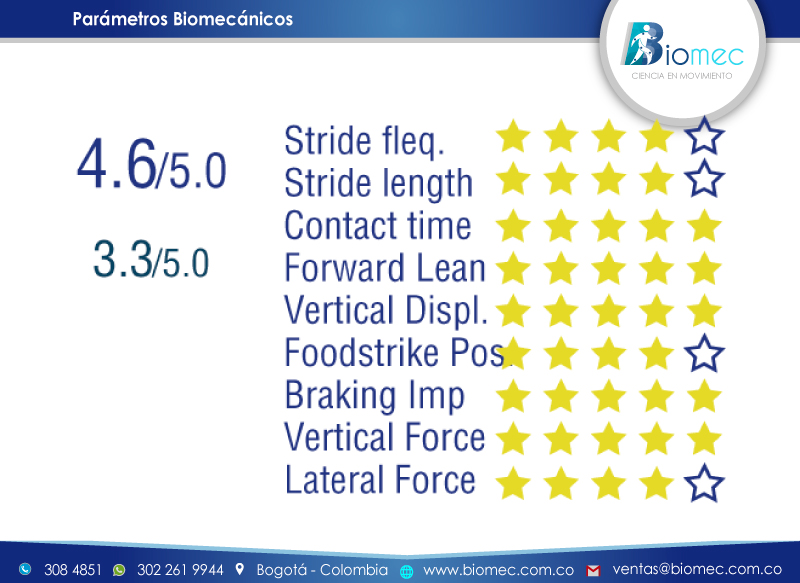 Parámetros Biomecánicos

Biomec
CIENCIA EN MOVIMIENTO

4.6/5.0

3.3/5.0

Stride fleq.
Stride length
Contact time
Forward Lean
Vertical Displ.
Foodstrike Pos.
Braking Imp
Vertical Force
Lateral Force

308 4851 302 261 9944 Bogotá - Colombia www.biomec.com.co ventas@biomec.com.co